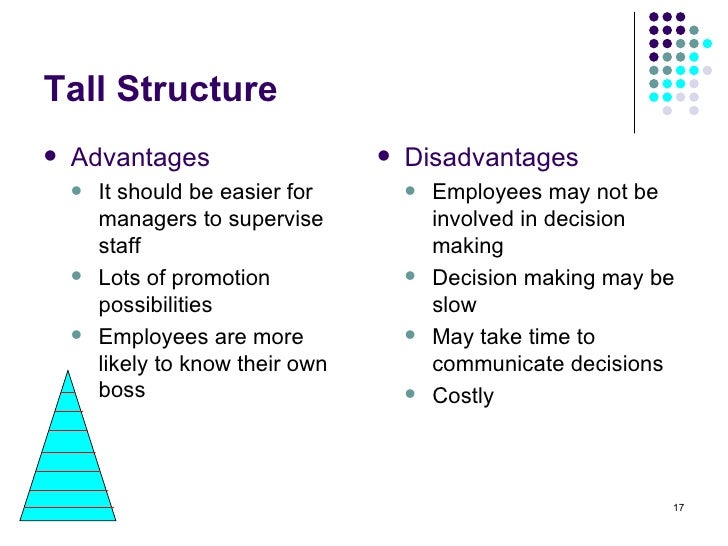 Tall Structure

- Advantages
  - It should be easier for managers to supervise staff
  - Lots of promotion possibilities
  - Employees are more likely to know their own boss

- Disadvantages
  - Employees may not be involved in decision making
  - Decision making may be slow
  - May take time to communicate decisions
  - Costly

17